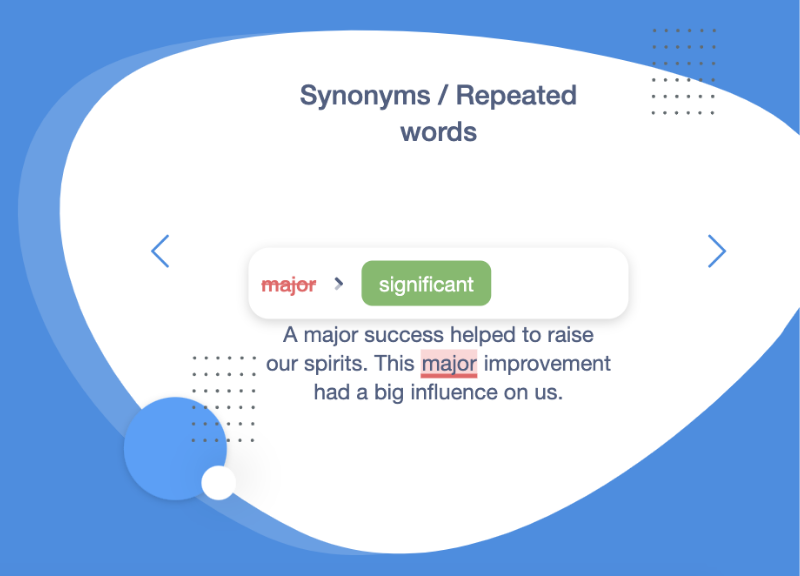 Synonyms / Repeated words

major > significant

A major success helped to raise our spirits. This major improvement had a big influence on us.